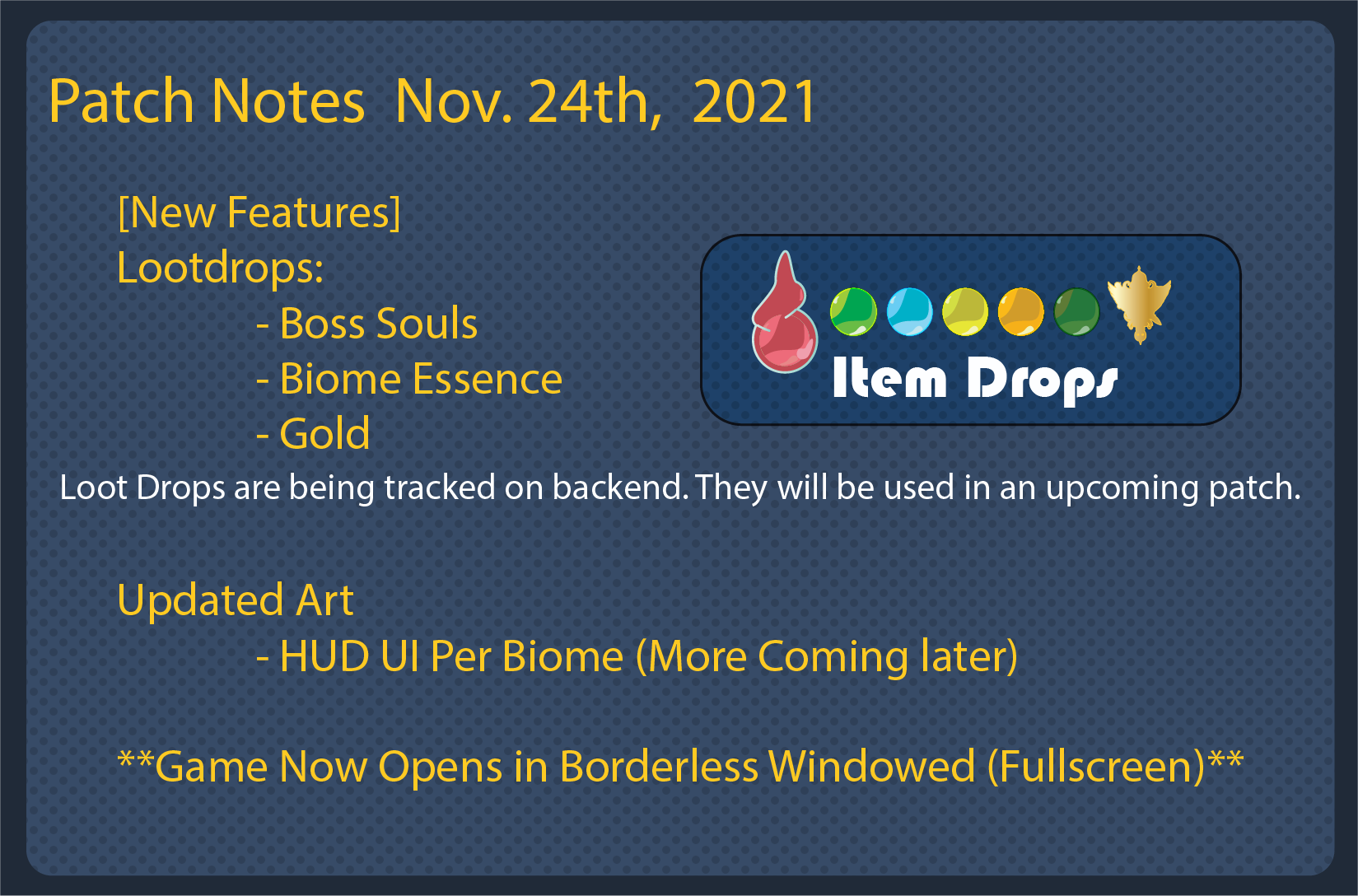 Patch Notes Nov. 24th, 2021

[New Features]
Lootdrops:
- Boss Souls
- Biome Essence
- Gold

Item Drops

Loot Drops are being tracked on backend. They will be used in an upcoming patch.

Updated Art
- HUD UI Per Biome (More Coming later)

**Game Now Opens in Borderless Windowed (Fullscreen)**